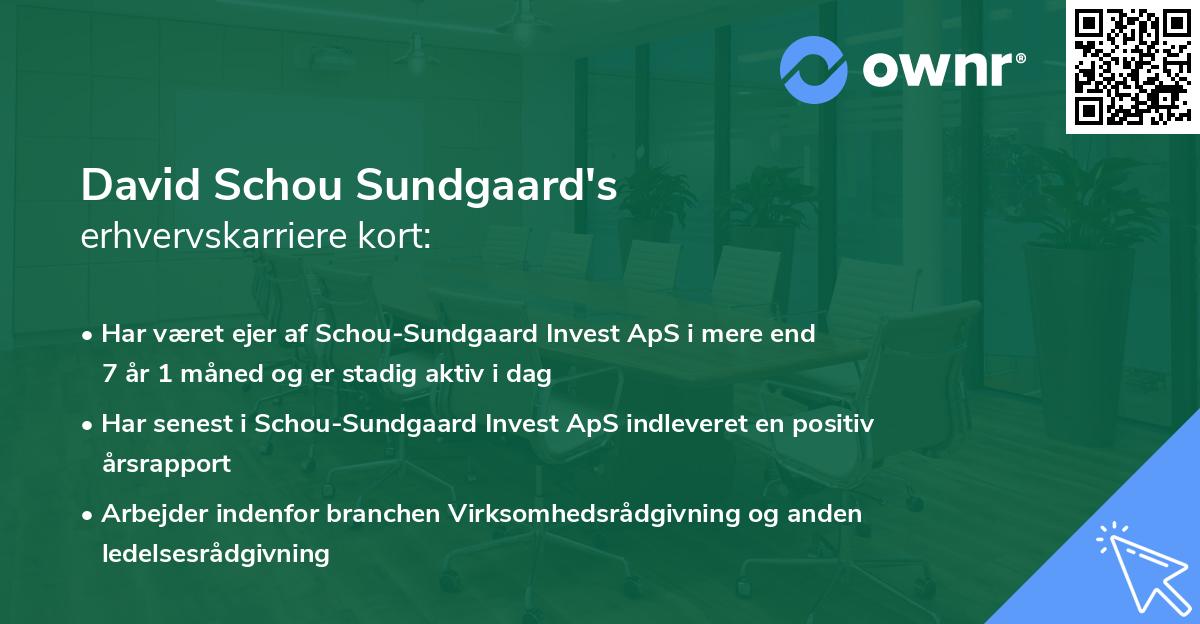 ownr®

David Schou Sundgaard's
erhvervskarriere kort:

• Har været ejer af Schou-Sundgaard Invest ApS i mere end 7 år 1 måned og er stadig aktiv i dag

• Har senest i Schou-Sundgaard Invest ApS indleveret en positiv årsrapport

• Arbejder indenfor branchen Virksomhedsrådgivning og anden ledelsesrådgivning